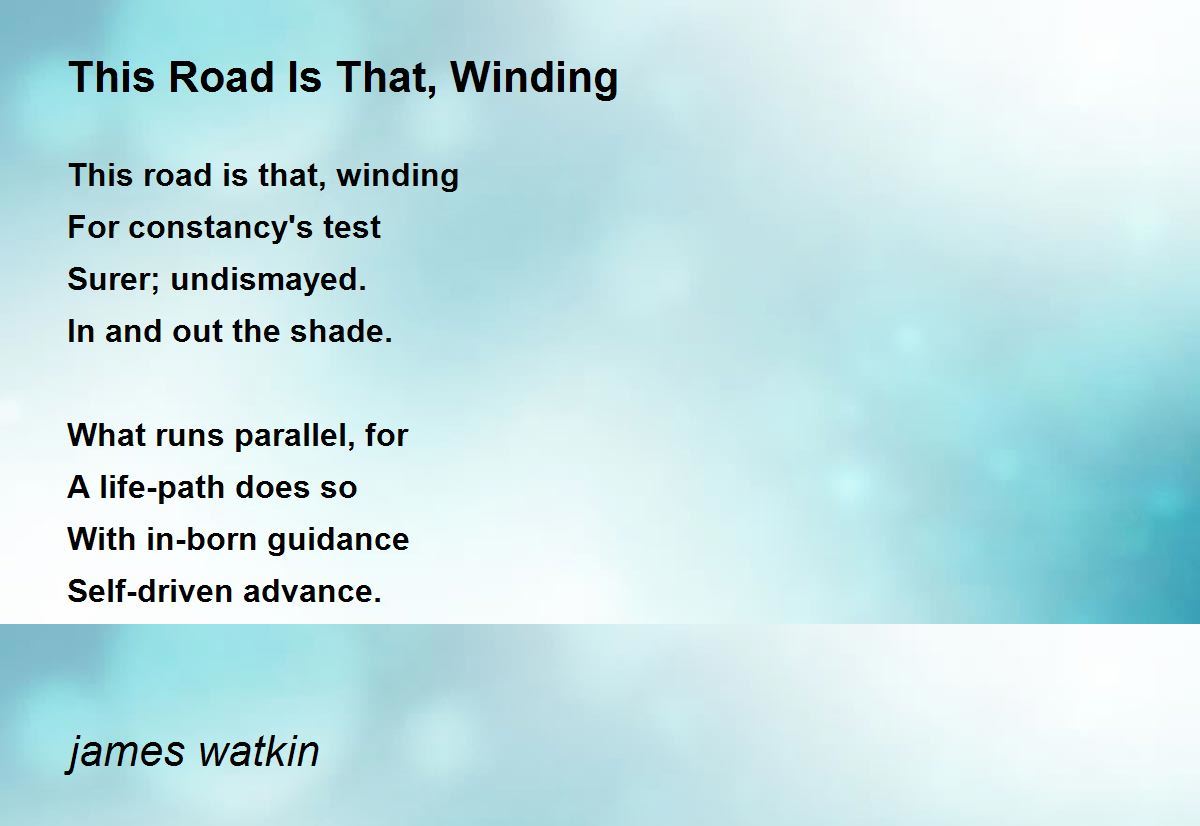 This Road Is That, Winding

This road is that, winding
For constancy's test
Surer; undismayed.
In and out the shade.

What runs parallel, for
A life-path does so
With in-born guidance
Self-driven advance.

james watkin